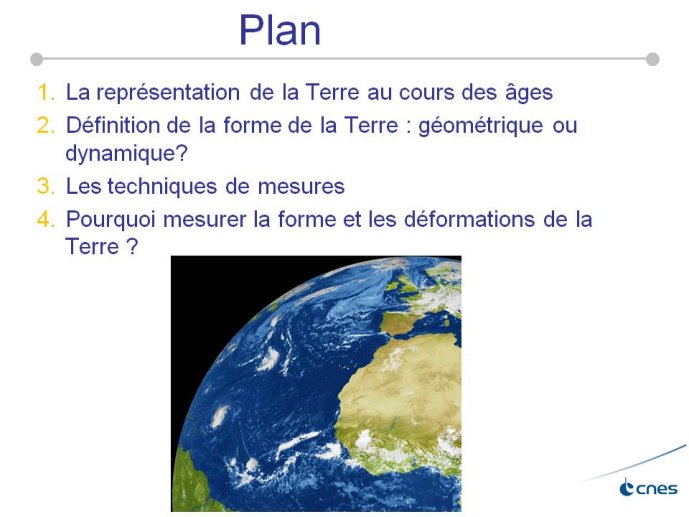 Plan

1. La représentation de la Terre au cours des âges
2. Définition de la forme de la Terre : géométrique ou dynamique?
3. Les techniques de mesures
4. Pourquoi mesurer la forme et les déformations de la Terre ?

cnes